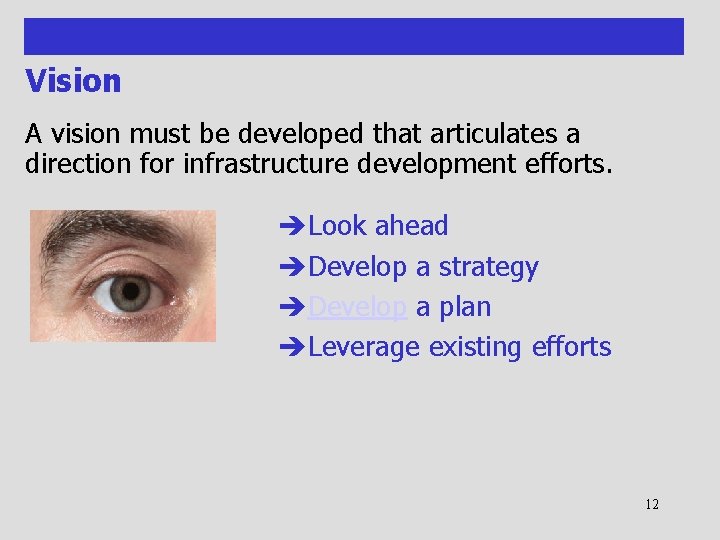 Vision

A vision must be developed that articulates a direction for infrastructure development efforts.

➔Look ahead
➔Develop a strategy
➔Develop a plan
➔Leverage existing efforts

12